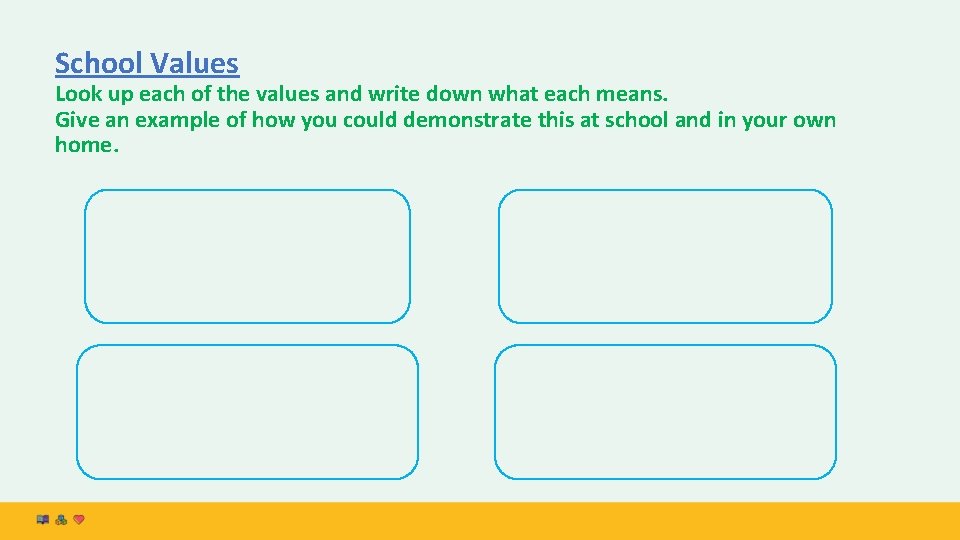 School Values

Look up each of the values and write down what each means.
Give an example of how you could demonstrate this at school and in your own home.